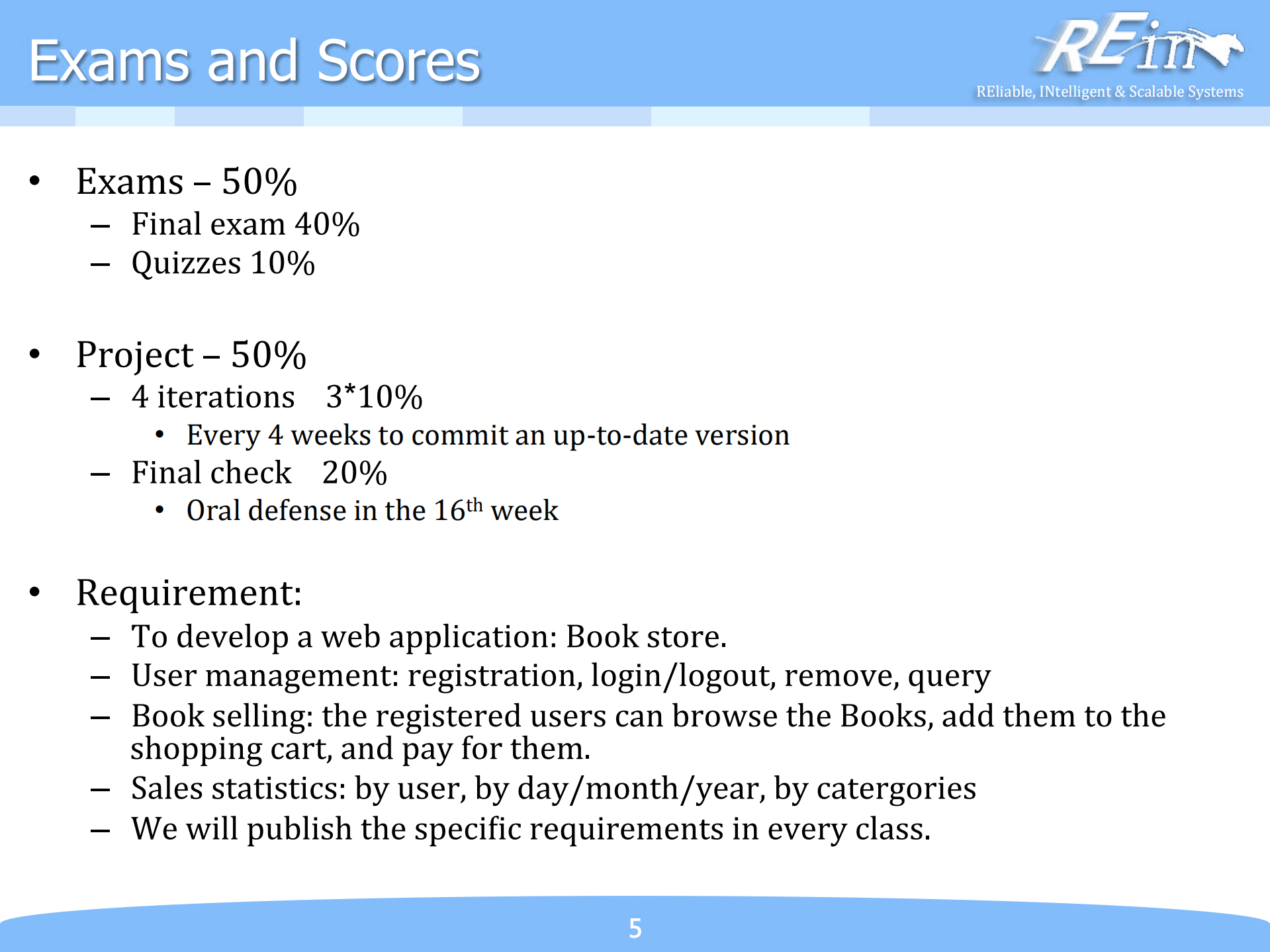 Exams and Scores

REin

REliable, INtelligent & Scalable Systems

• Exams – 50%
  – Final exam 40%
  – Quizzes 10%

• Project – 50%
  – 4 iterations 3*10%
    • Every 4 weeks to commit an up-to-date version
  – Final check 20%
    • Oral defense in the 16$^{th}$ week

• Requirement:
  – To develop a web application: Book store.
  – User management: registration, login/logout, remove, query
  – Book selling: the registered users can browse the Books, add them to the shopping cart, and pay for them.
  – Sales statistics: by user, by day/month/year, by catergories
  – We will publish the specific requirements in every class.

5